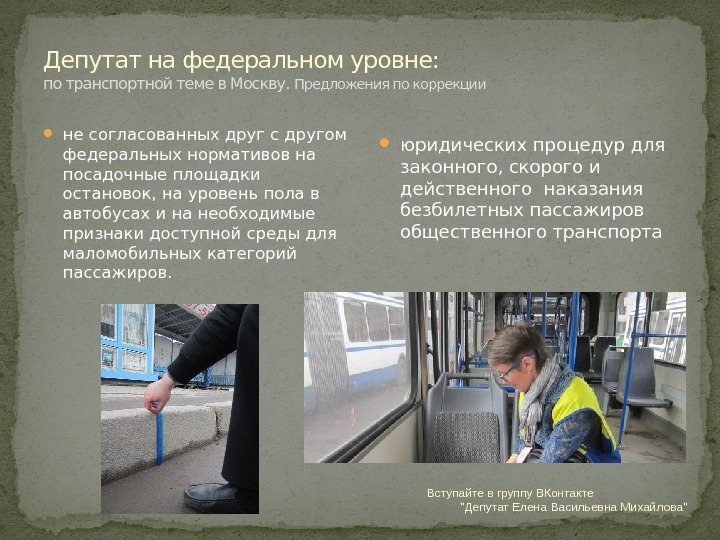 Депутат на федеральном уровне:
по транспортной теме в Москву. Предложения по коррекции

не согласованных друг с другом федеральных нормативов на посадочные площадки остановок, на уровень пола в автобусах и на необходимые признаки доступной среды для маломобильных категорий пассажиров.

юридических процедур для законного, скорого и действенного наказания безбилетных пассажиров общественного транспорта

Вступайте в группу ВКонтакте
"Депутат Елена Васильевна Михайлова"